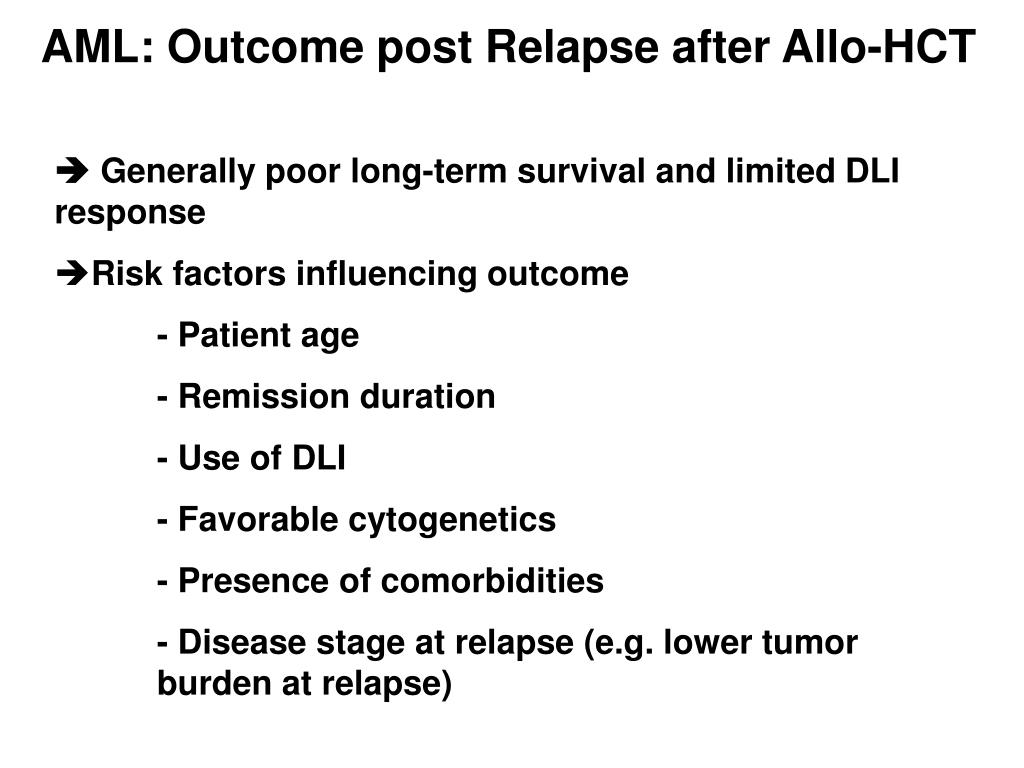 AML: Outcome post Relapse after Allo-HCT

➔ Generally poor long-term survival and limited DLI response

➔Risk factors influencing outcome

- Patient age

- Remission duration

- Use of DLI

- Favorable cytogenetics

- Presence of comorbidities

- Disease stage at relapse (e.g. lower tumor burden at relapse)